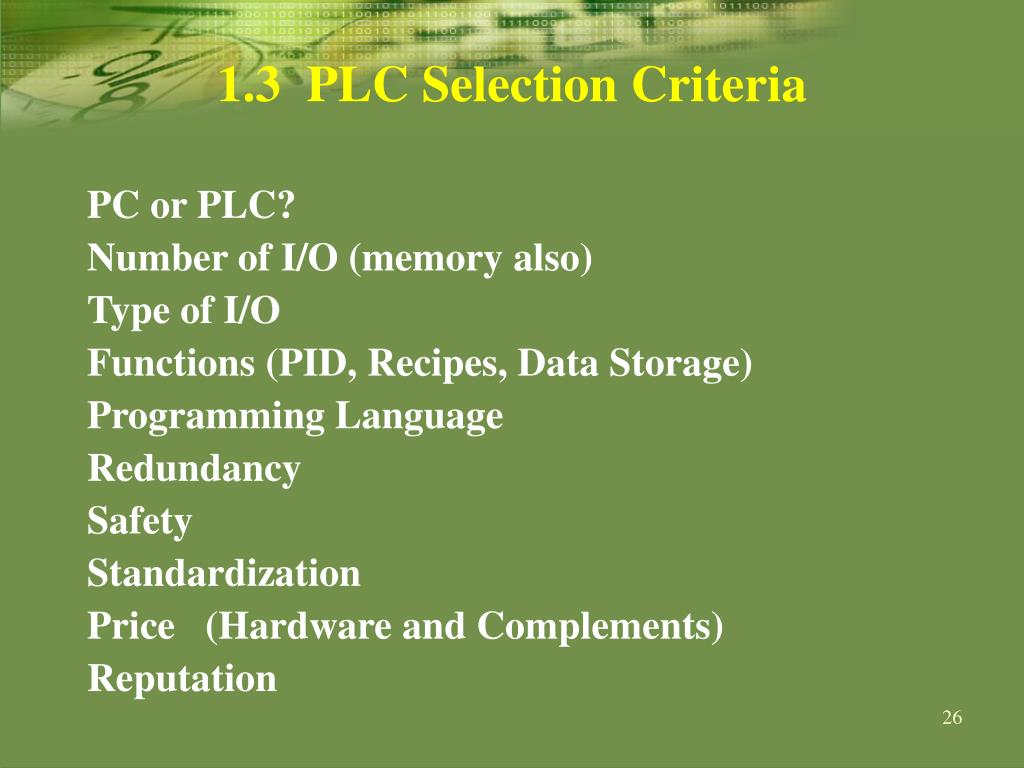 1.3 PLC Selection Criteria

PC or PLC?
Number of I/O (memory also)
Type of I/O
Functions (PID, Recipes, Data Storage)
Programming Language
Redundancy
Safety
Standardization
Price (Hardware and Complements)
Reputation

26